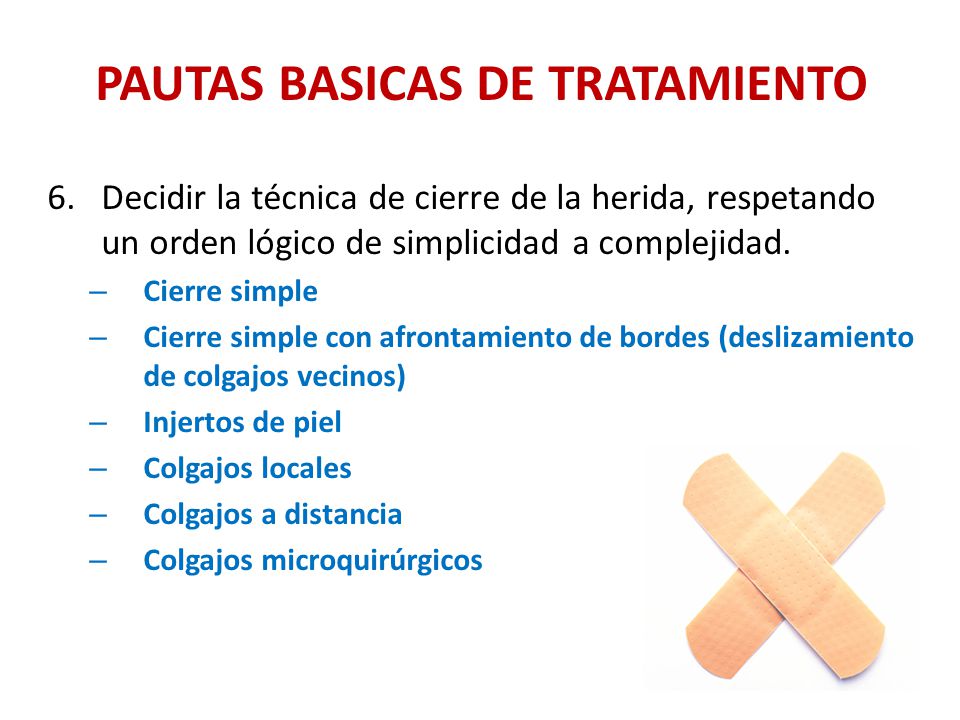 PAUTAS BASICAS DE TRATAMIENTO

6. Decidir la técnica de cierre de la herida, respetando un orden lógico de simplicidad a complejidad.

– Cierre simple
– Cierre simple con afrontamiento de bordes (deslizamiento de colgajos vecinos)
– Injertos de piel
– Colgajos locales
– Colgajos a distancia
– Colgajos microquirúrgicos